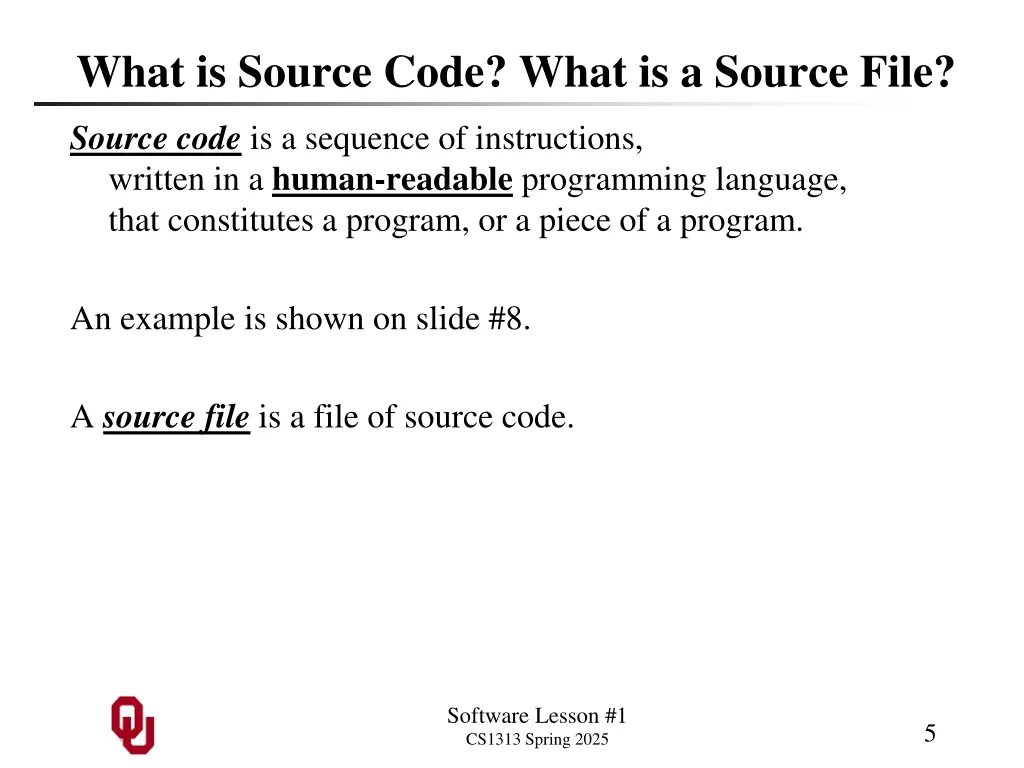 What is Source Code? What is a Source File?

Source code is a sequence of instructions, written in a human-readable programming language, that constitutes a program, or a piece of a program.

An example is shown on slide #8.

A source file is a file of source code.

Software Lesson #1
CS1313 Spring 2025

5